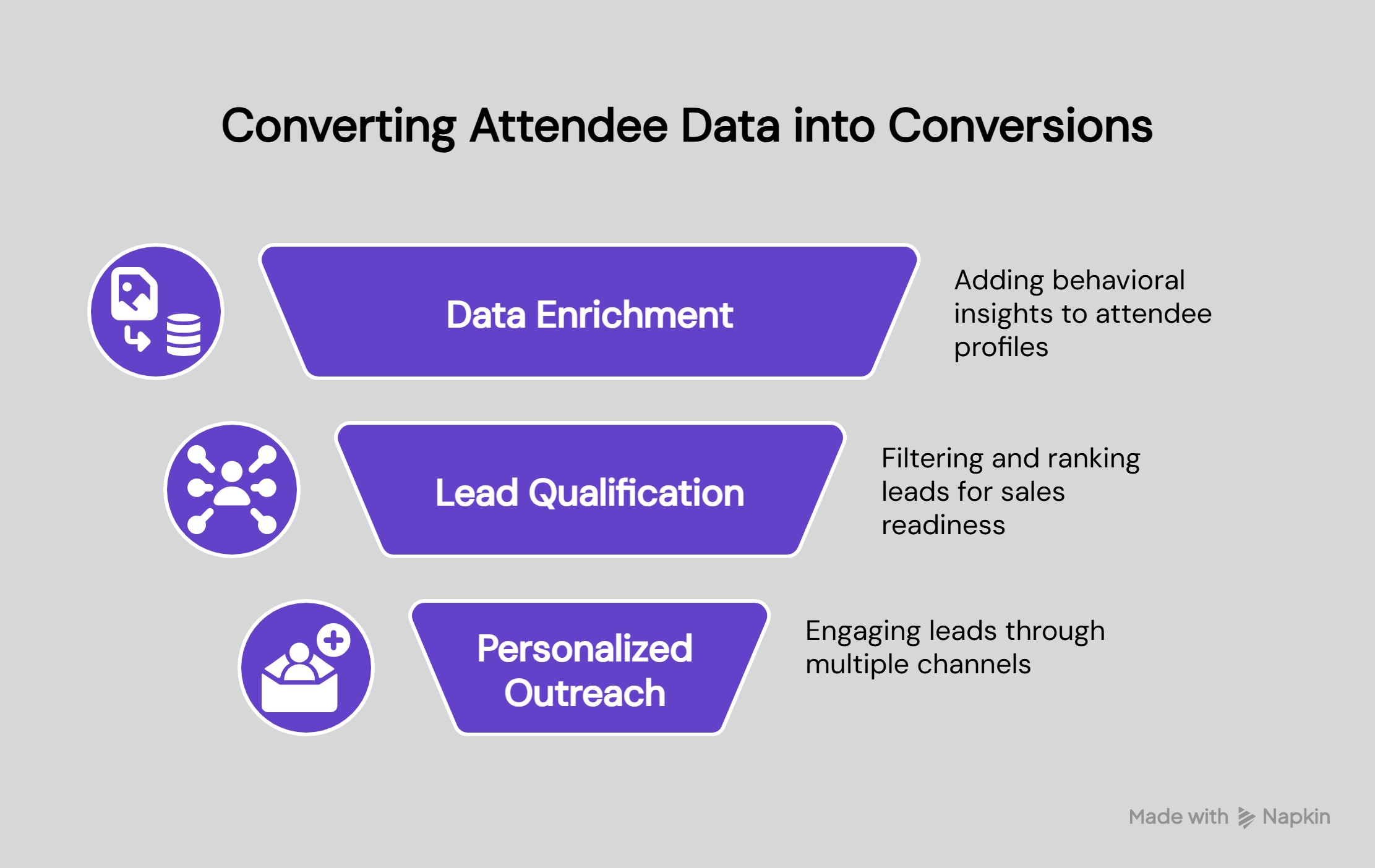 Converting Attendee Data into Conversions

Data Enrichment

Adding behavioral insights to attendee profiles

Lead Qualification

Filtering and ranking leads for sales readiness

Personalized Outreach

Engaging leads through multiple channels

Made with Napkin